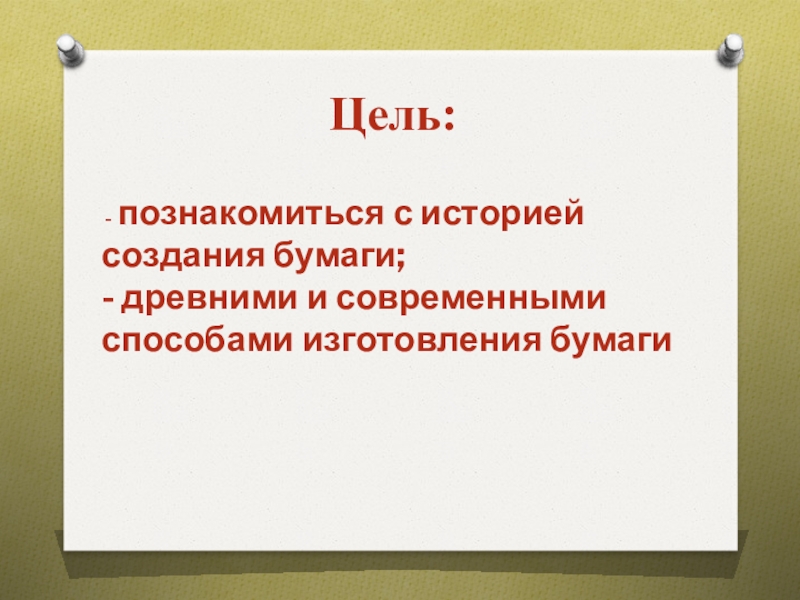 Цель:

- познакомиться с историей создания бумаги;
- древними и современными способами изготовления бумаги